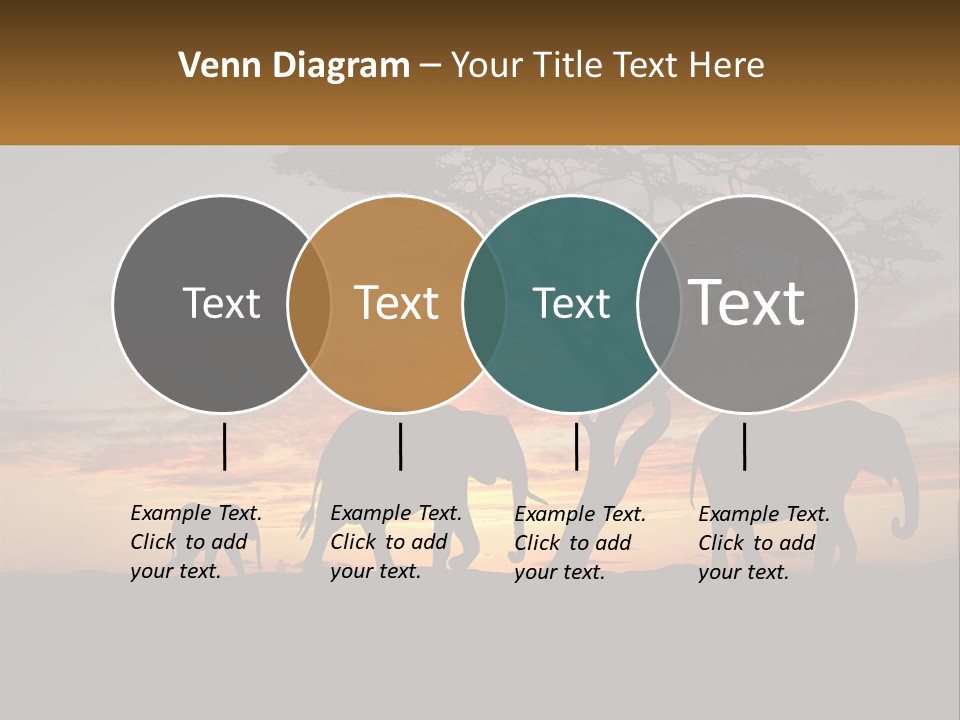 Venn Diagram – Your Title Text Here

Text

Text

Text

Text

Example Text. Click to add your text.

Example Text. Click to add your text.

Example Text. Click to add your text.

Example Text. Click to add your text.